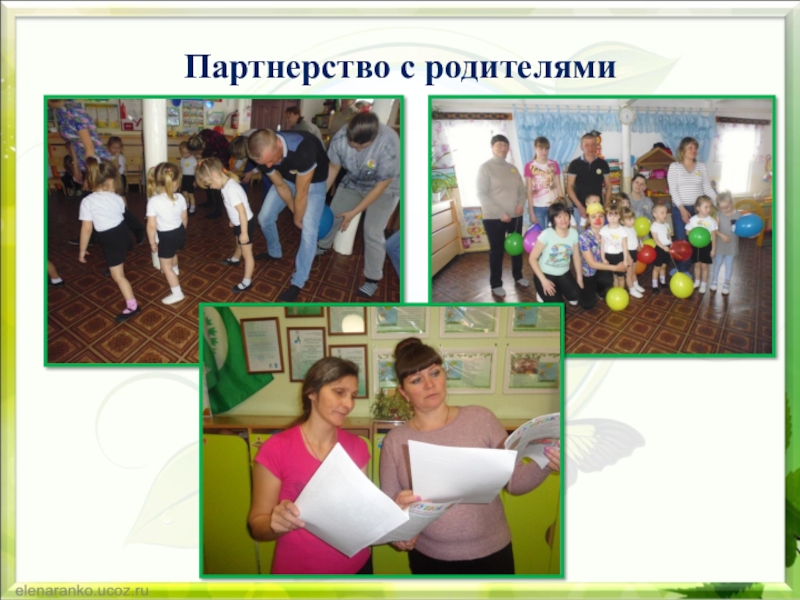 Партнерство с родителями

elenaranko.ucoz.ru